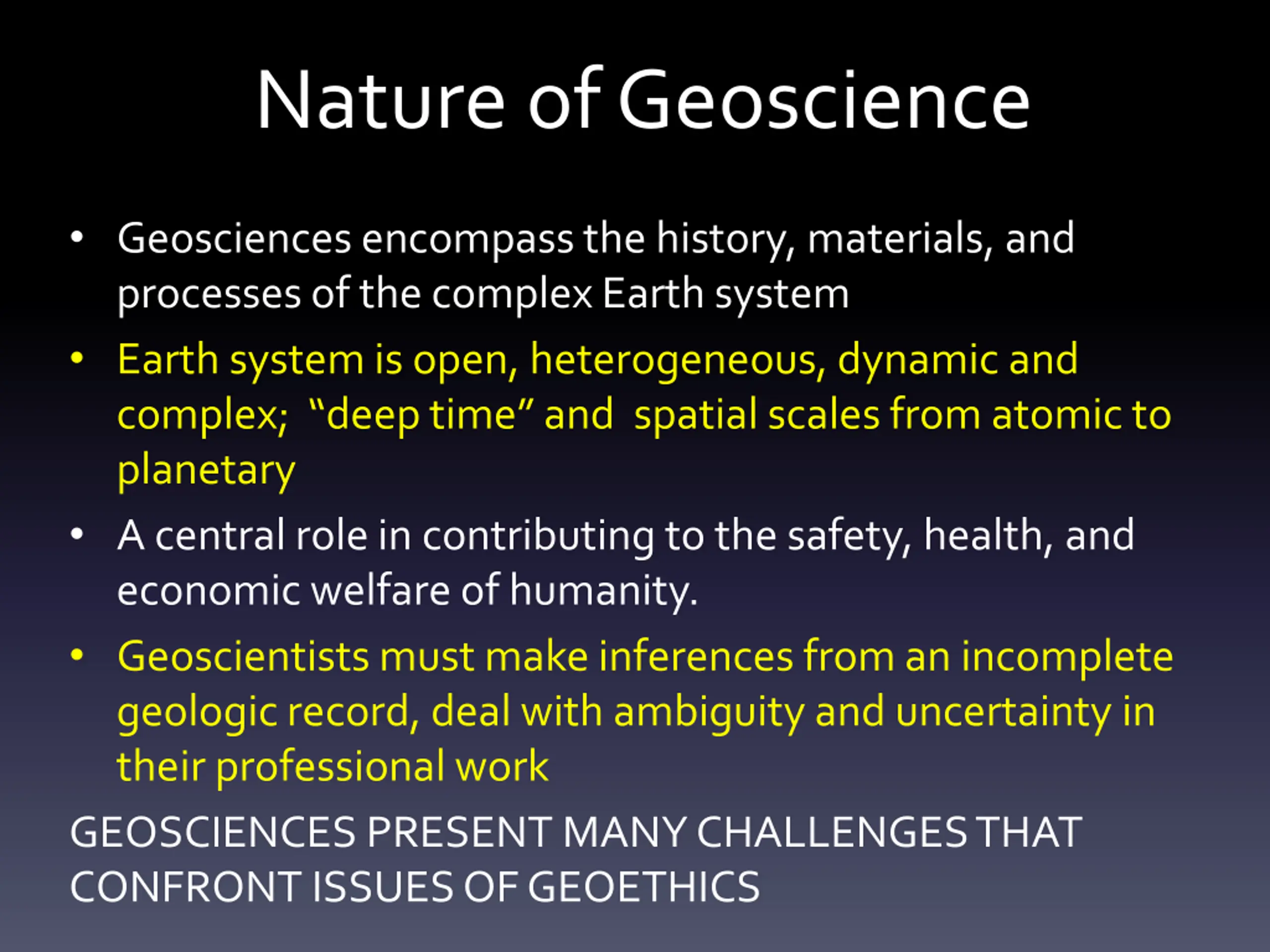 Nature of Geoscience

• Geosciences encompass the history, materials, and processes of the complex Earth system
• Earth system is open, heterogeneous, dynamic and complex; "deep time" and spatial scales from atomic to planetary
• A central role in contributing to the safety, health, and economic welfare of humanity.
• Geoscientists must make inferences from an incomplete geologic record, deal with ambiguity and uncertainty in their professional work

GEOSCIENCES PRESENT MANY CHALLENGES THAT CONFRONT ISSUES OF GEOETHICS